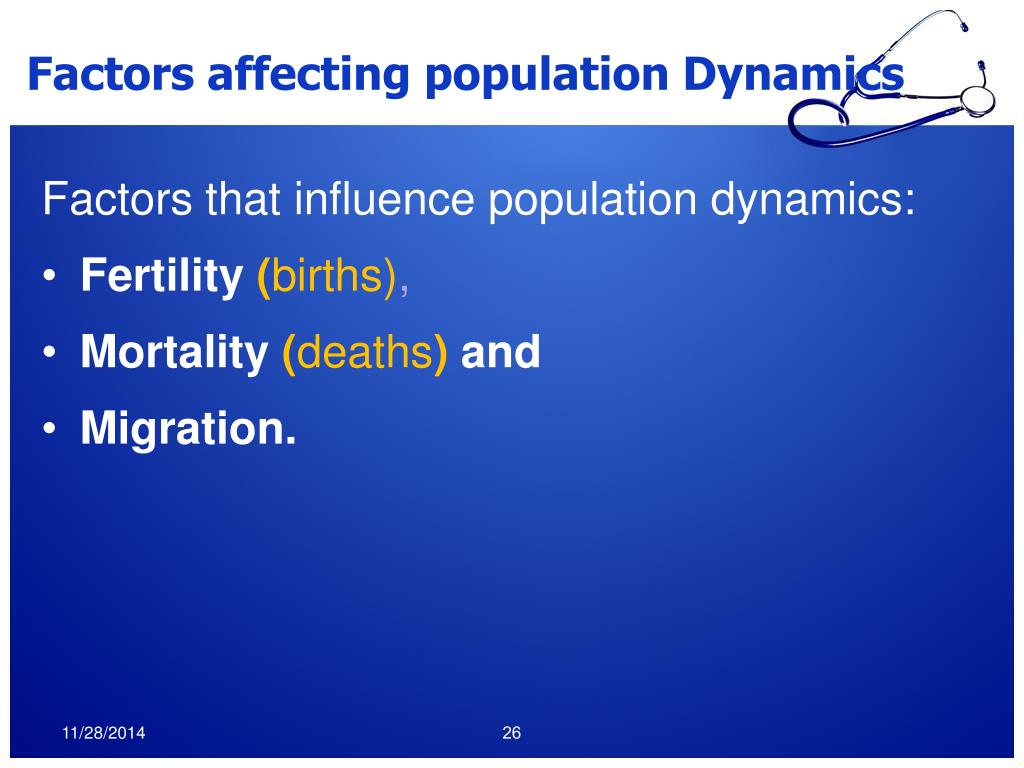 Factors affecting population Dynamics

Factors that influence population dynamics:

• Fertility (births),
• Mortality (deaths) and
• Migration.

11/28/2014

26